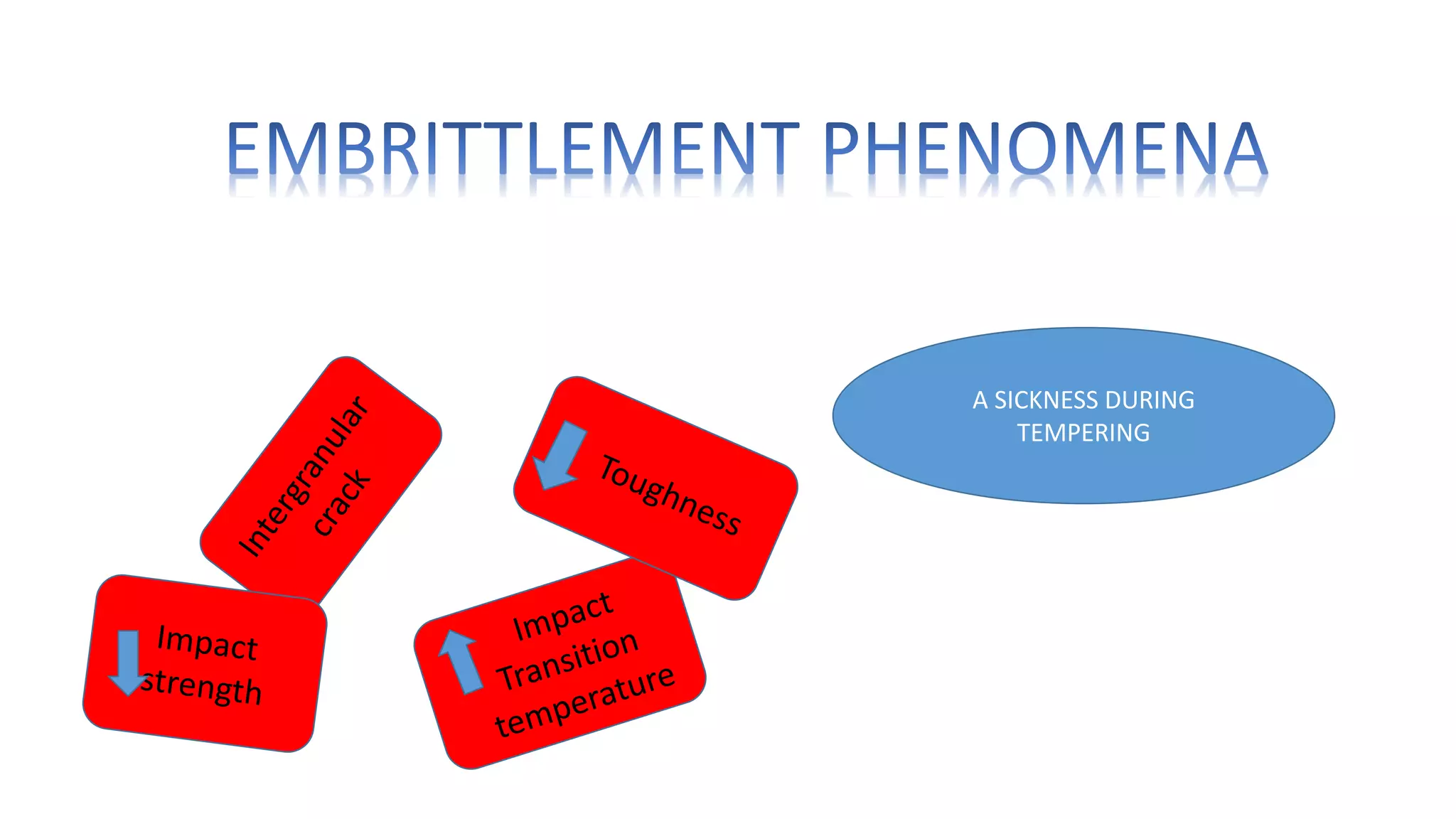 EMBRITTLEMENT PHENOMENA

Intergranular crack

Toughness

A SICKNESS DURING TEMPERING

Impact strength

Impact Transition temperature